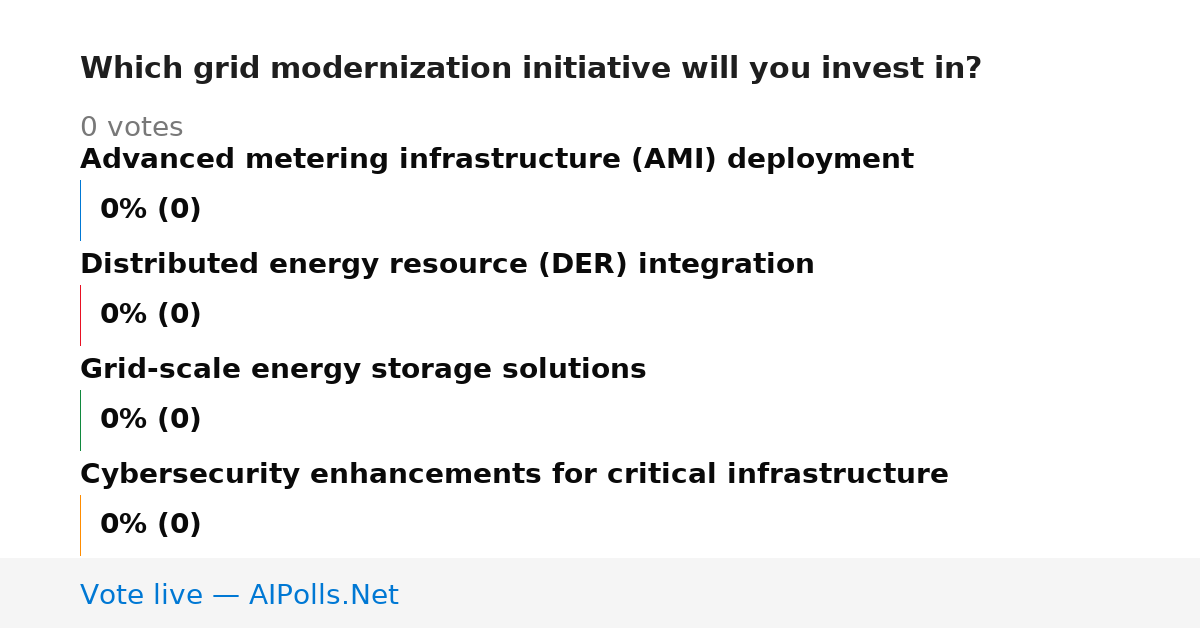 Which grid modernization initiative will you invest in?

0 votes

Advanced metering infrastructure (AMI) deployment

0% (0)

Distributed energy resource (DER) integration

0% (0)

Grid-scale energy storage solutions

0% (0)

Cybersecurity enhancements for critical infrastructure

0% (0)

Vote live — AIPolls.Net